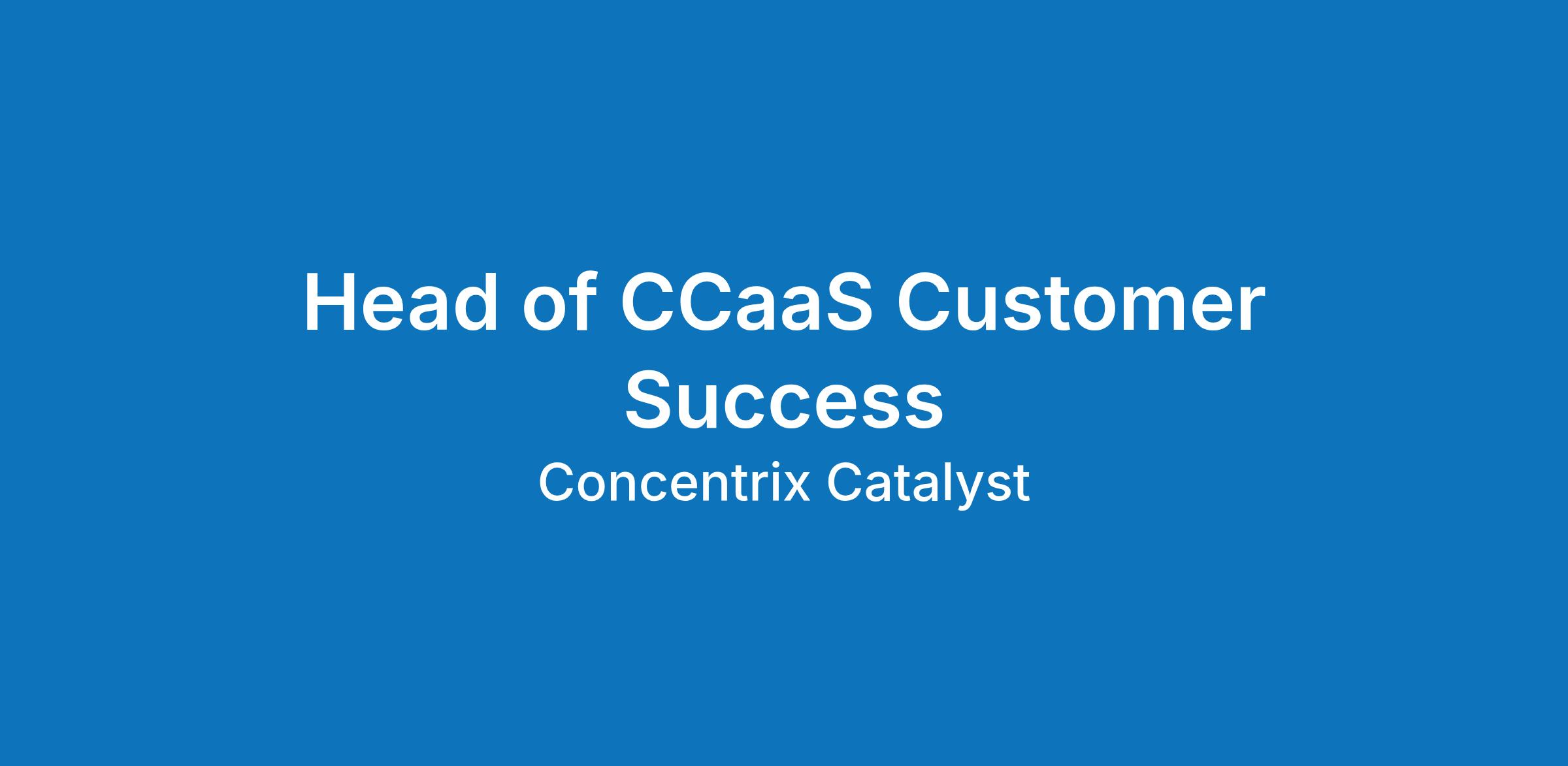 Head of CCaaS Customer Success

Concentrix Catalyst